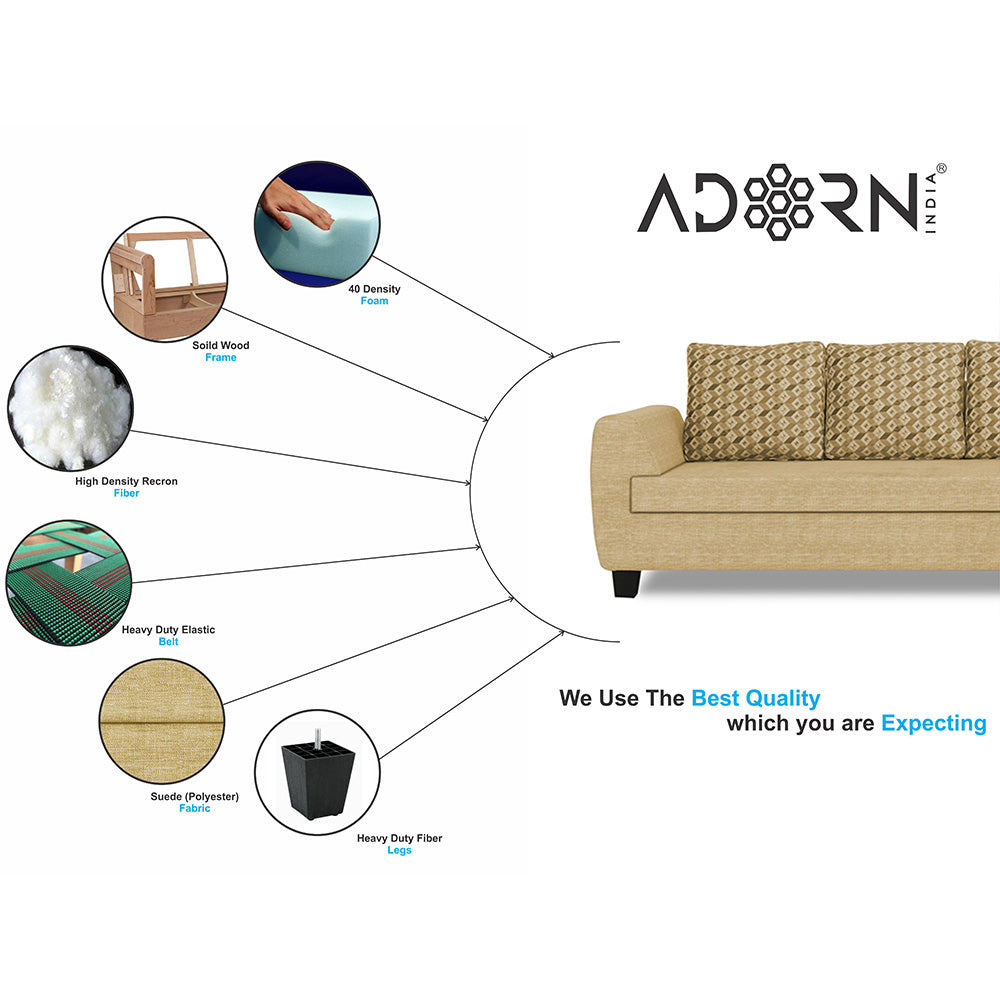 ADORN INDIA®

40 Density
Foam

Soild Wood
Frame

High Density Recron
Fiber

Heavy Duty Elastic
Belt

Suede (Polyester)
Fabric

Heavy Duty Fiber
Legs

We Use The Best Quality which you are Expecting